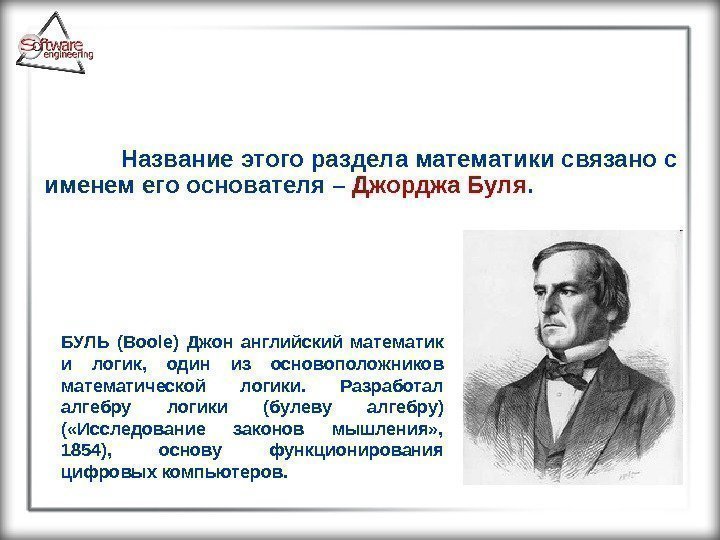 Software engineering

Название этого раздела математики связано с именем его основателя – Джорджа Буля.

БУЛЬ (Boole) Джон английский математик и логик, один из основоположников математической логики. Разработал алгебру логики (булеву алгебру) («Исследование законов мышления», 1854), основу функционирования цифровых компьютеров.